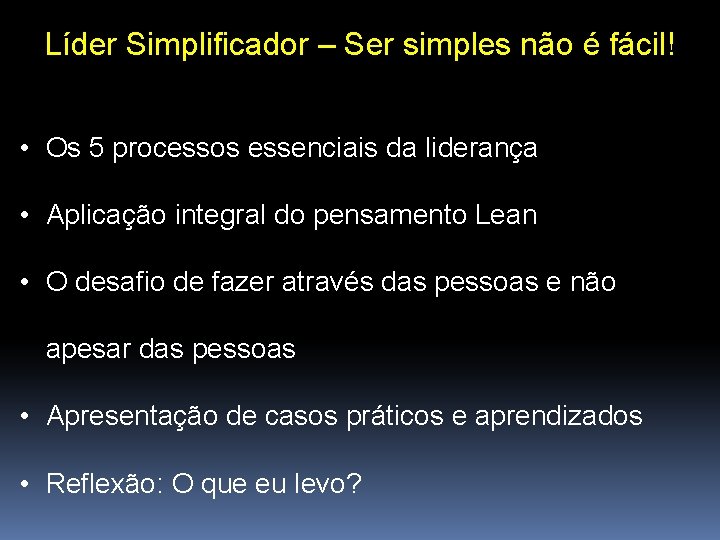 Líder Simplificador – Ser simples não é fácil!

• Os 5 processos essenciais da liderança

• Aplicação integral do pensamento Lean

• O desafio de fazer através das pessoas e não apesar das pessoas

• Apresentação de casos práticos e aprendizados

• Reflexão: O que eu levo?